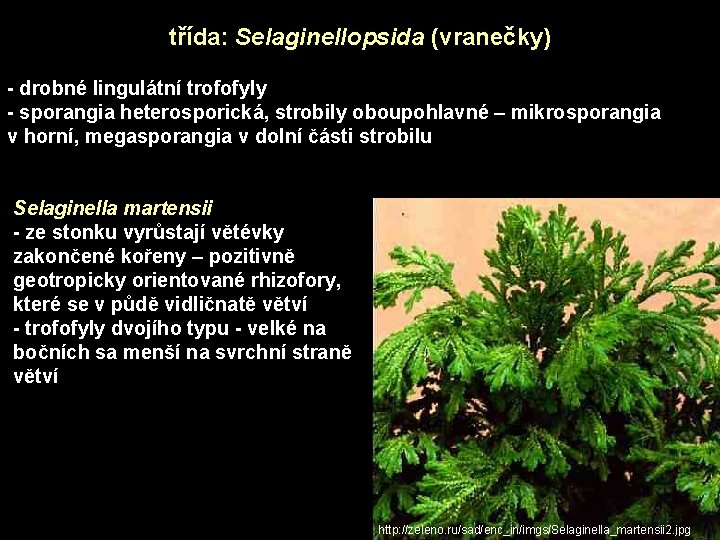 třída: Selaginellopsida (vranečky)

- drobné lingulátní trofofyly
- sporangia heterosporická, strobily oboupohlavné – mikrosporangia v horní, megasporangia v dolní části strobilu

Selaginella martensii
- ze stonku vyrůstají větévky zakončené kořeny – pozitivně geotropicky orientované rhizofory, které se v půdě vidličnatě větví
- trofofyly dvojího typu - velké na bočních sa menší na svrchní straně větví

http://zeleno.ru/sad/enc_in/imgs/Selaginella_martensii2.jpg